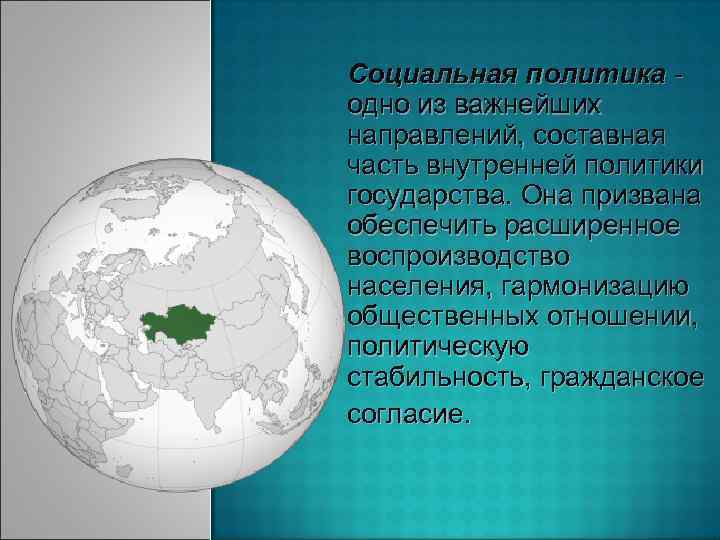 Социальная политика - одно из важнейших направлений, составная часть внутренней политики государства. Она призвана обеспечить расширенное воспроизводство населения, гармонизацию общественных отношении, политическую стабильность, гражданское согласие.